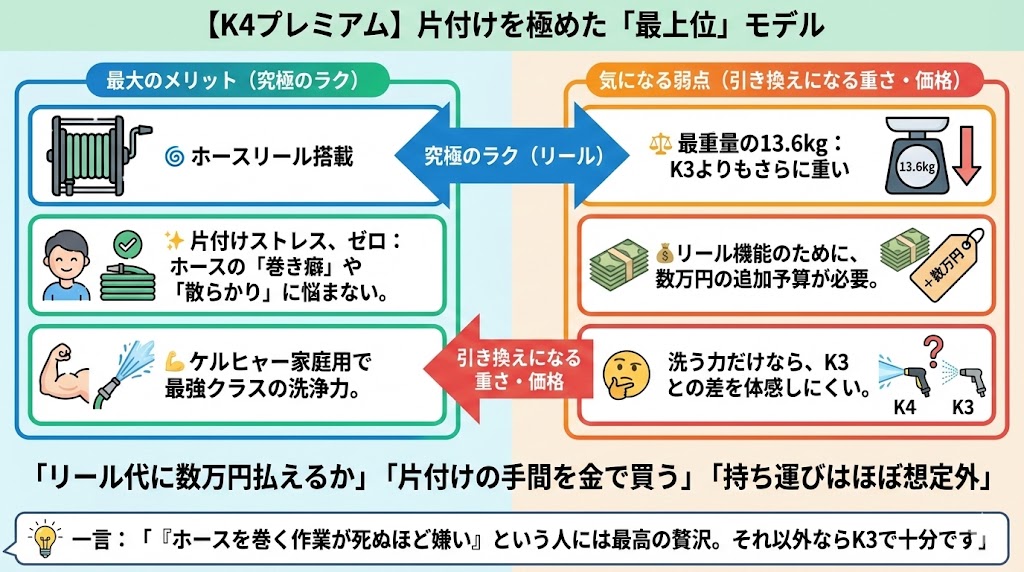 【K4プレミアム】片付けを極めた「最上位」モデル

最大のメリット（究極のラク）

ホースリール搭載

片付けストレス、ゼロ：ホースの「巻き癖」や「散らかり」に悩まない。

ケルヒャー家庭用で最強クラスの洗浄力。

究極のラク（リール）

引き換えになる重さ・価格

気になる弱点（引き換えになる重さ・価格）

最重量の13.6kg：K3よりもさらに重い

13.6kg

リール機能のために、数万円の追加予算が必要。

＋数万円

洗う力だけなら、K3との差を体感しにくい。

K4

K3

「リール代に数万円払えるか」「片付けの手間を金で買う」「持ち運びはほぼ想定外」

一言：「『ホースを巻く作業が死ぬほど嫌い』という人には最高の贅沢。それ以外ならK3で十分です」